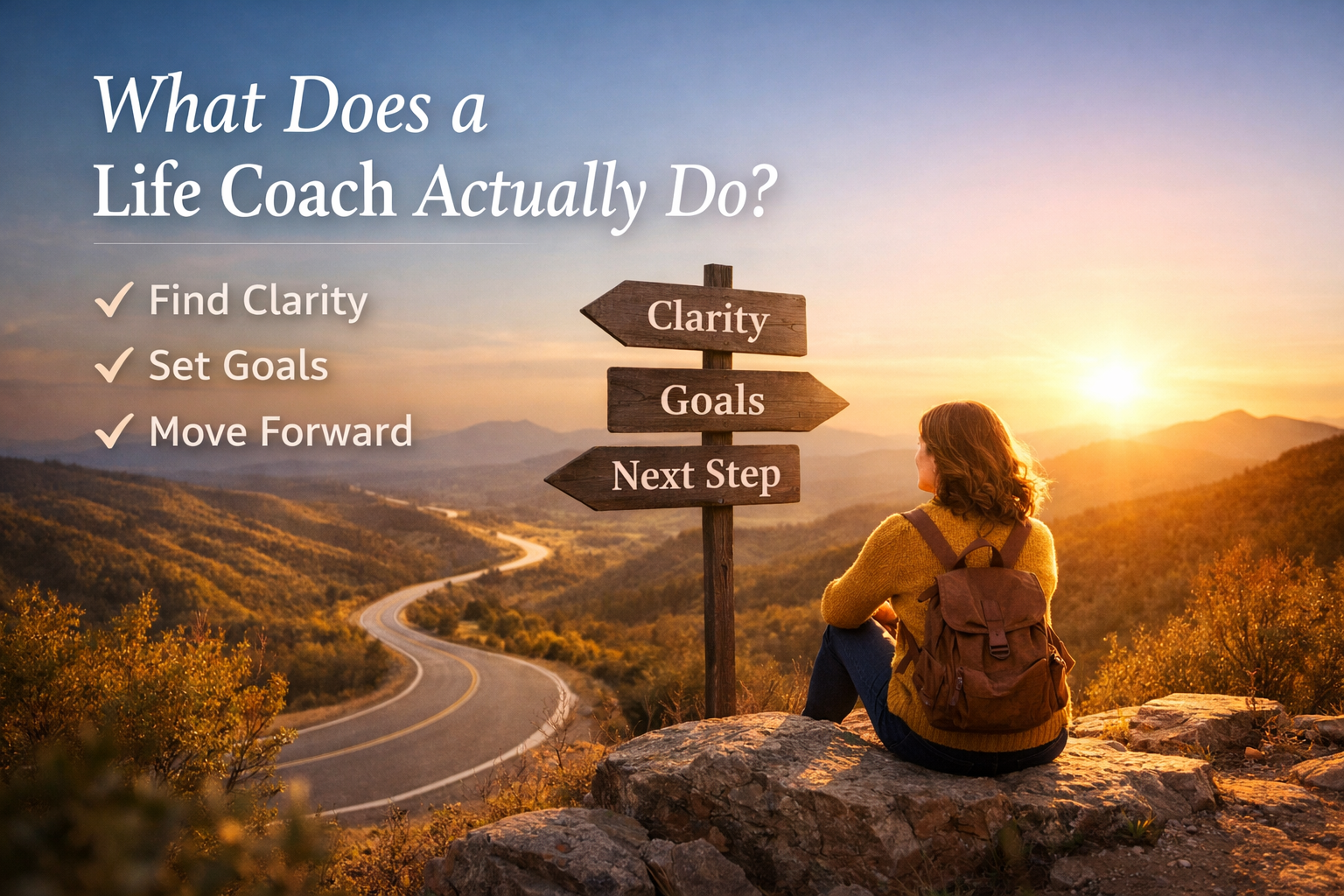 What Does a Life Coach Actually Do?

✓ Find Clarity
✓ Set Goals
✓ Move Forward

Clarity
Goals
Next Step